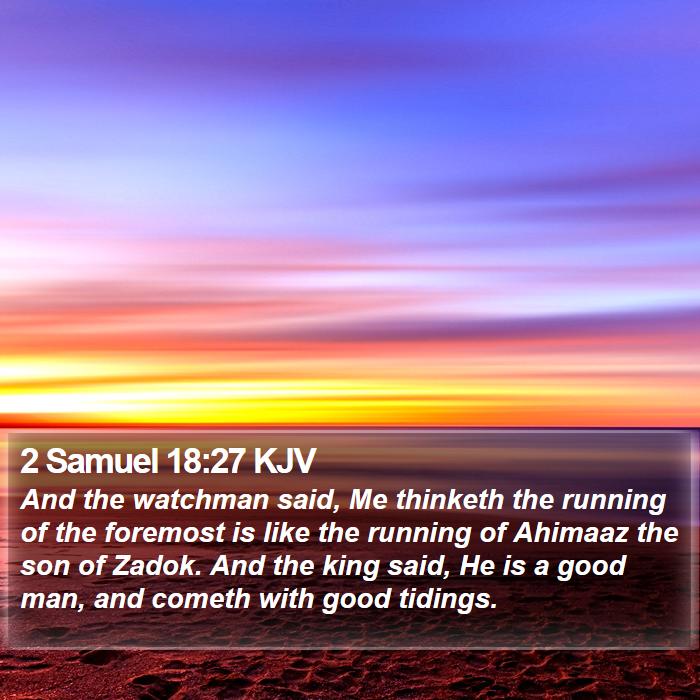 2 Samuel 18:27 KJV

And the watchman said, Me thinketh the running of the foremost is like the running of Ahimaaz the son of Zadok. And the king said, He is a good man, and cometh with good tidings.